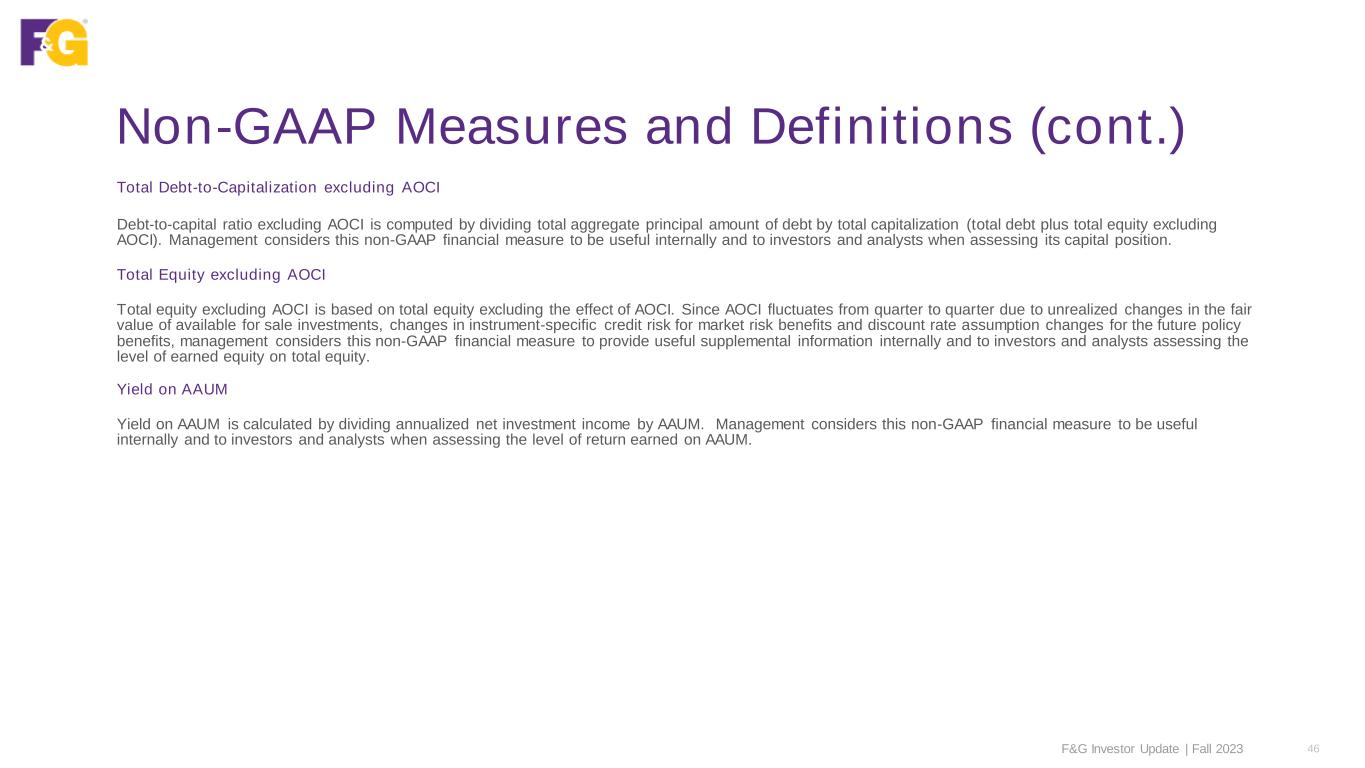 F&G

Non-GAAP Measures and Definitions (cont.)

Total Debt-to-Capitalization excluding AOCI

Debt-to-capital ratio excluding AOCI is computed by dividing total aggregate principal amount of debt by total capitalization (total debt plus total equity excluding AOCI). Management considers this non-GAAP financial measure to be useful internally and to investors and analysts when assessing its capital position.

Total Equity excluding AOCI

Total equity excluding AOCI is based on total equity excluding the effect of AOCI. Since AOCI fluctuates from quarter to quarter due to unrealized changes in the fair value of available for sale investments, changes in instrument-specific credit risk for market risk benefits and discount rate assumption changes for the future policy benefits, management considers this non-GAAP financial measure to provide useful supplemental information internally and to investors and analysts assessing the level of earned equity on total equity.

Yield on AAUM

Yield on AAUM is calculated by dividing annualized net investment income by AAUM. Management considers this non-GAAP financial measure to be useful internally and to investors and analysts when assessing the level of return earned on AAUM.

F&G Investor Update | Fall 2023 46